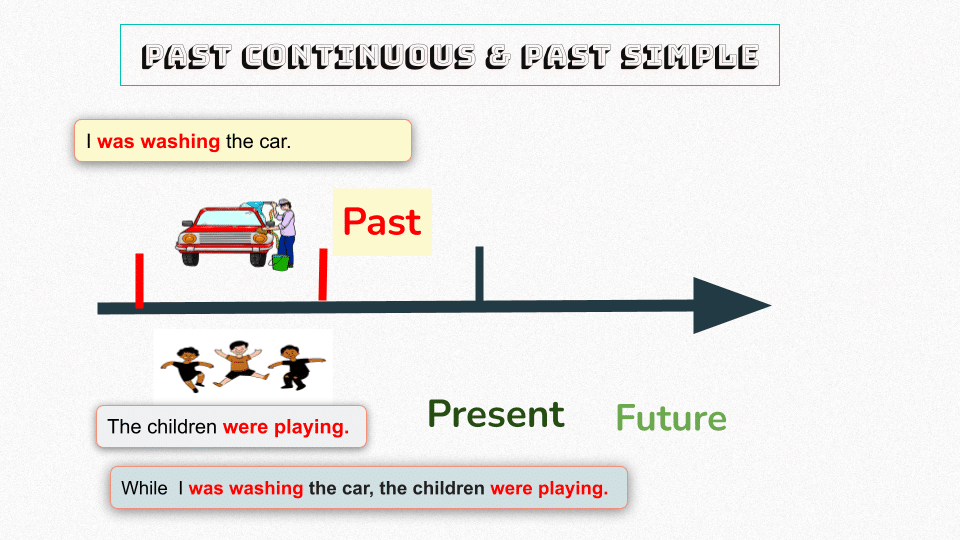 PAST CONTINUOUS & PAST SIMPLE

I was washing the car.

Past

The children were playing.

Present

Future

While I was washing the car, the children were playing.